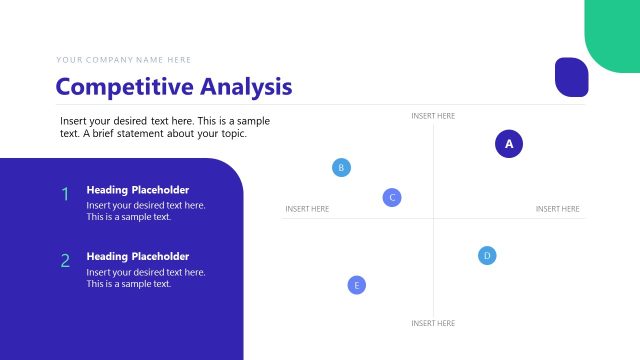 YOUR COMPANY NAME HERE

Competitive Analysis

Insert your desired text here. This is a sample text. A brief statement about your topic.

1 Heading Placeholder
Insert your desired text here. This is a sample text.

2 Heading Placeholder
Insert your desired text here. This is a sample text.

INSERT HERE

A

B

C

INSERT HERE

INSERT HERE

D

E

INSERT HERE